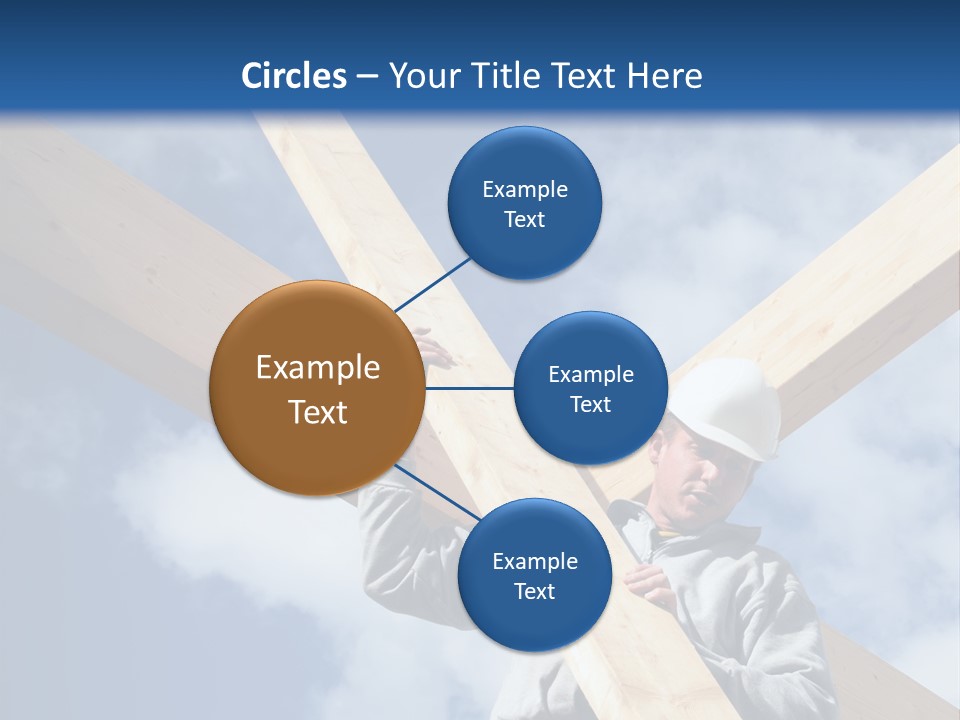 Circles – Your Title Text Here

Example Text

Example Text

Example Text

Example Text